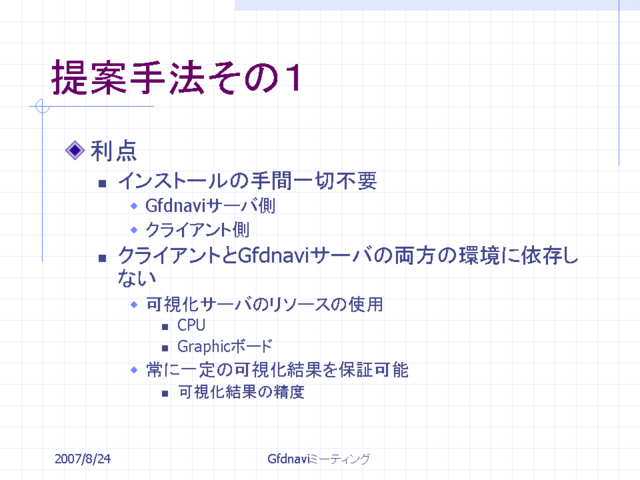 提案手法その1

利点

インストールの手間一切不要

Gfdnaviサーバ側

クライアント側

クライアントとGfdnaviサーバの両方の環境に依存しない

可視化サーバのリソースの使用

CPU

Graphicボード

常に一定の可視化結果を保証可能

可視化結果の精度

2007/8/24

Gfdnaviミーティング